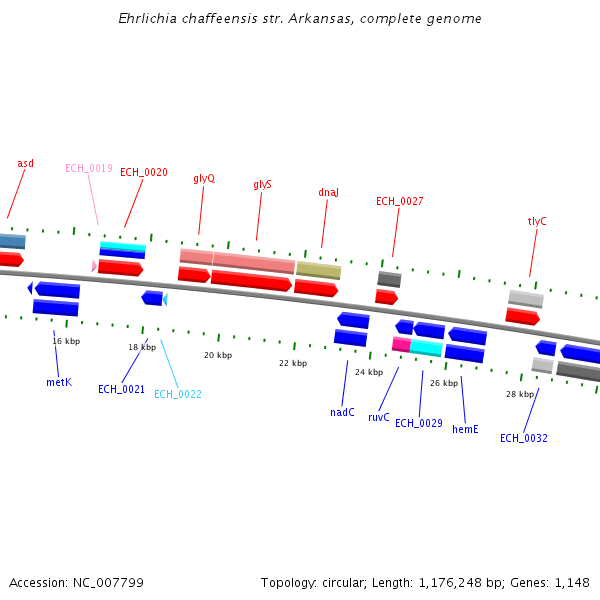 Ehrlichia chaffeensis str. Arkansas, complete genome

asd
ECH_0019
ECH_0020
glyQ
glyS
dnaJ
ECH_0027
tlyC

16 kbp
18 kbp
20 kbp
22 kbp
24 kbp
26 kbp
28 kbp

metK
ECH_0021
ECH_0022
nadC
ruvC
ECH_0029
hemE
ECH_0032

Accession: NC_007799

Topology: circular; Length: 1,176,248 bp; Genes: 1,148